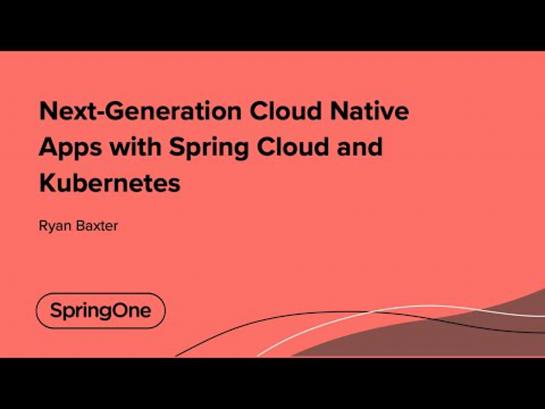 Next-Generation Cloud Native Apps with Spring Cloud and Kubernetes

Ryan Baxter

SpringOne